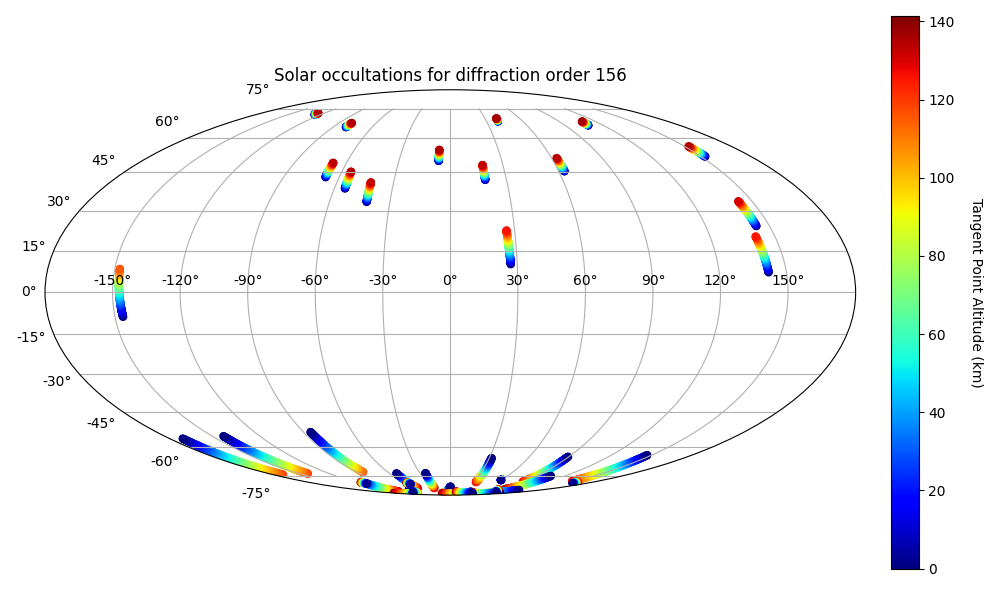 Solar occultations for diffraction order 156

75°
60°
45°
30°
15°
0°
-15°
-30°
-45°
-60°
-75°

-150°
-120°
-90°
-60°
-30°
0°
30°
60°
90°
120°
150°

140
120
100
80
60
40
20
0

Tangent Point Altitude (km)